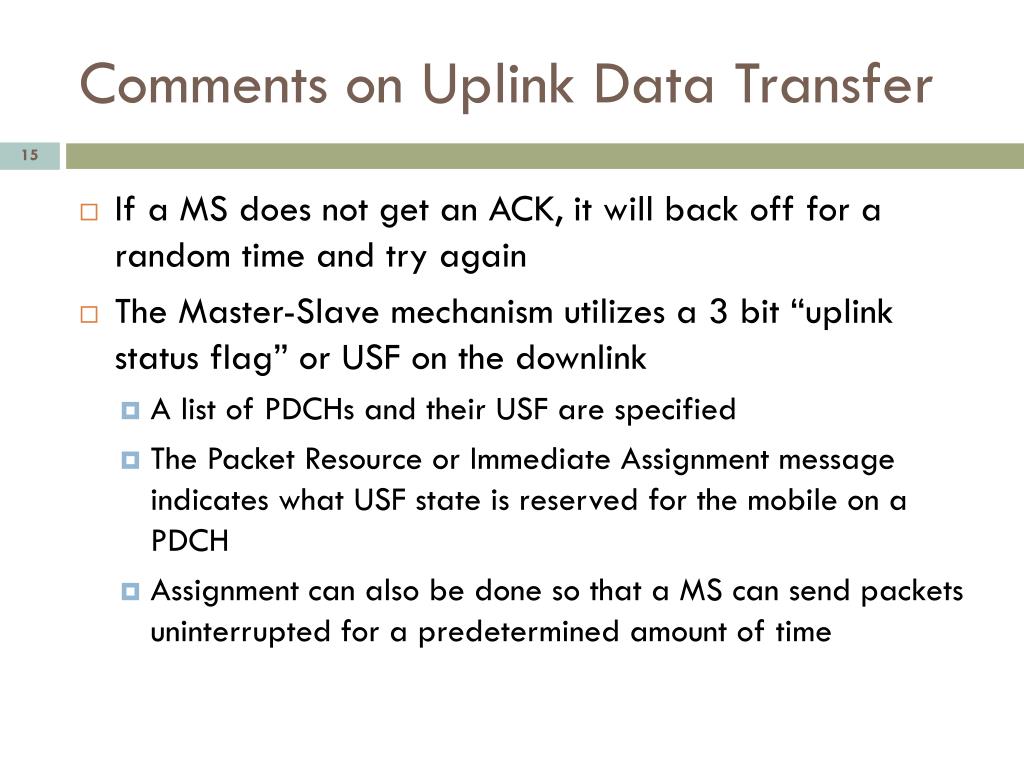 Comments on Uplink Data Transfer

15

If a MS does not get an ACK, it will back off for a random time and try again

The Master-Slave mechanism utilizes a 3 bit “uplink status flag” or USF on the downlink

A list of PDCHs and their USF are specified

The Packet Resource or Immediate Assignment message indicates what USF state is reserved for the mobile on a PDCH

Assignment can also be done so that a MS can send packets uninterrupted for a predetermined amount of time